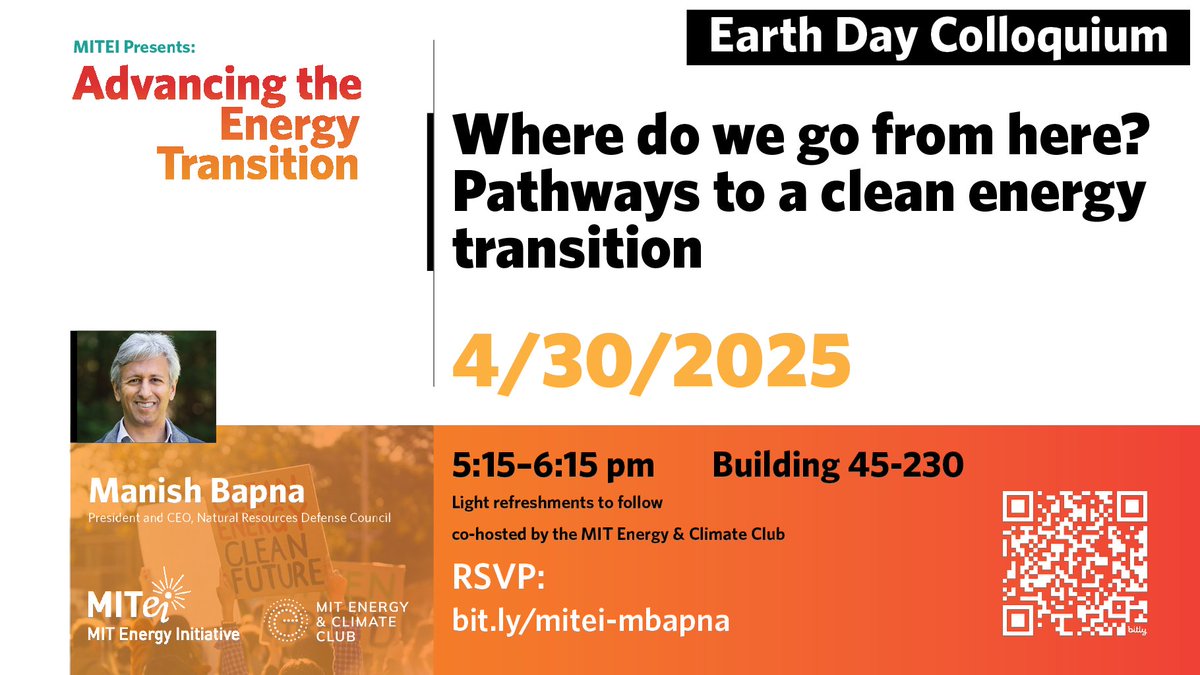 MITEI Presents:
Advancing the Energy Transition

Earth Day Colloquium

Where do we go from here? Pathways to a clean energy transition

4/30/2025

Manish Bapna
President and CEO, Natural Resources Defense Council

CLEAN FUTURE

MITei
MIT Energy Initiative

MIT ENERGY & CLIMATE CLUB

5:15–6:15 pm Building 45-230

Light refreshments to follow

co-hosted by the MIT Energy & Climate Club

RSVP:
bit.ly/mitei-mbapna

bitly